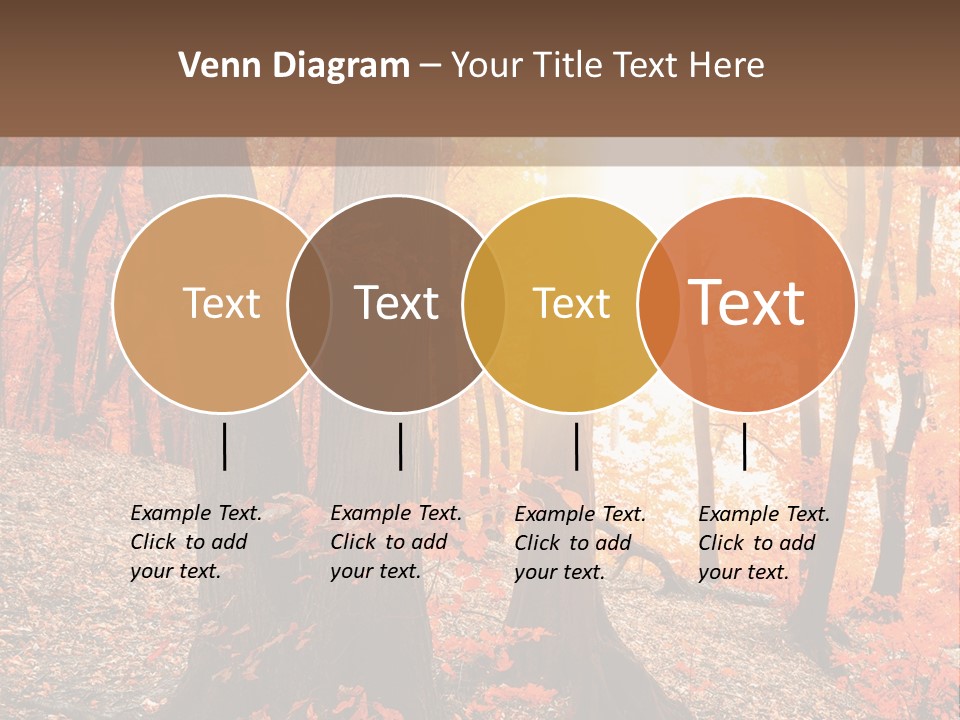 Venn Diagram – Your Title Text Here

Text

Text

Text

Text

Example Text. Click to add your text.

Example Text. Click to add your text.

Example Text. Click to add your text.

Example Text. Click to add your text.